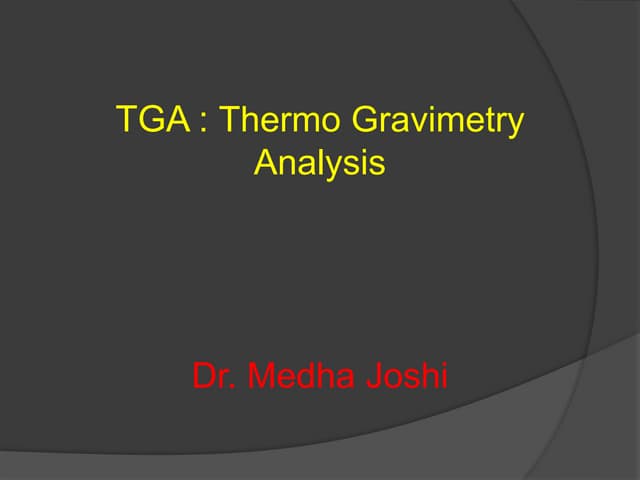 TGA : Thermo Gravimetry Analysis

Dr. Medha Joshi